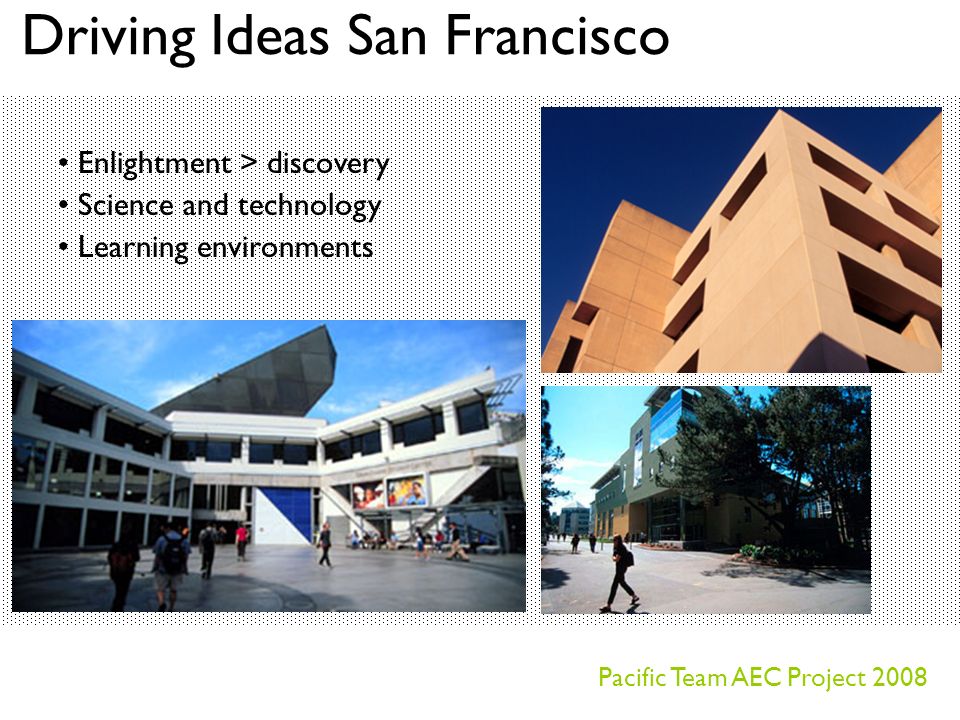 Driving Ideas San Francisco

• Enlightment > discovery
• Science and technology
• Learning environments

Pacific Team AEC Project 2008